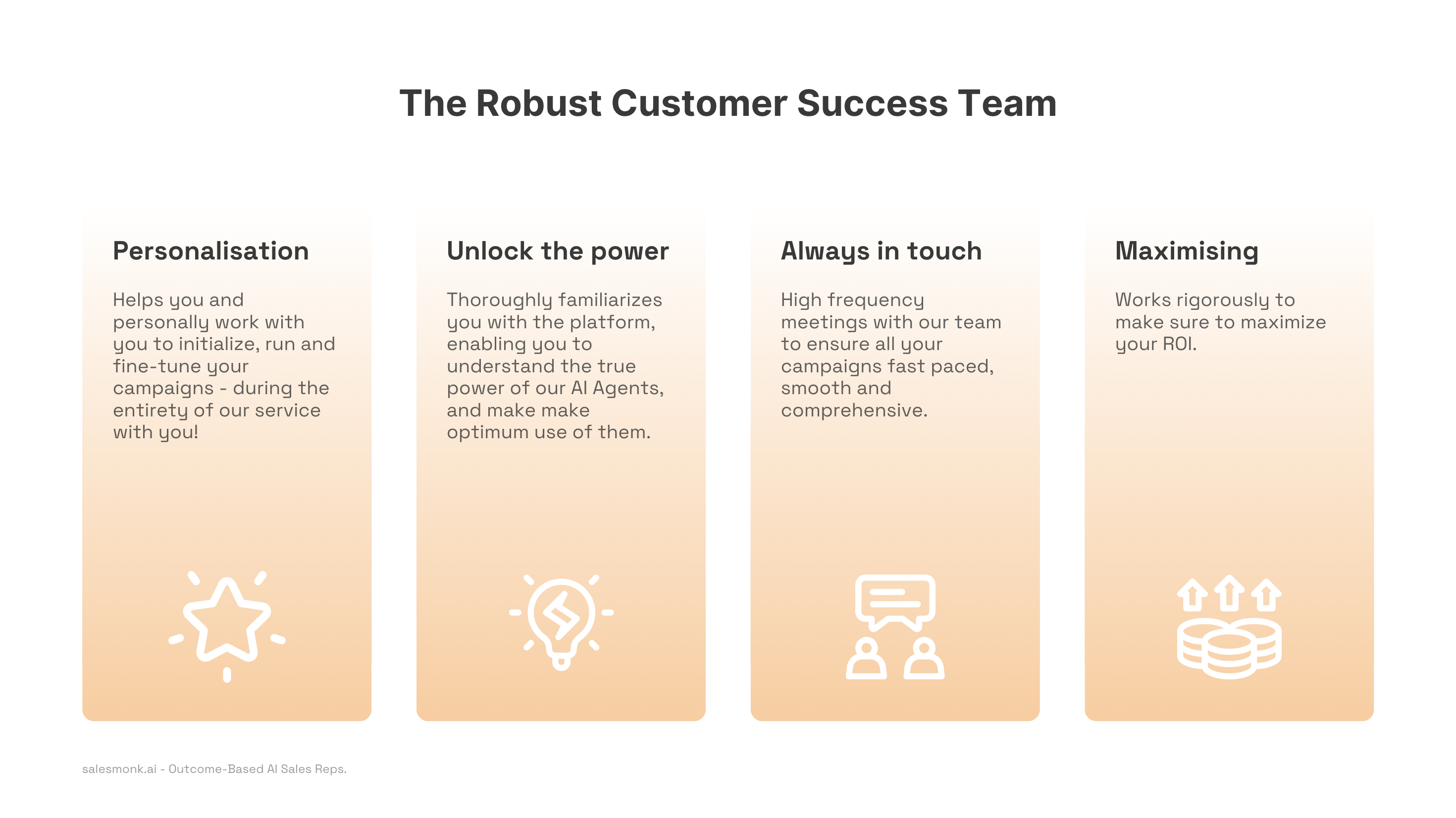 The Robust Customer Success Team

Personalisation

Helps you and personally work with you to initialize, run and fine-tune your campaigns - during the entirety of our service with you!

Unlock the power

Thoroughly familiarizes you with the platform, enabling you to understand the true power of our AI Agents, and make make optimum use of them.

Always in touch

High frequency meetings with our team to ensure all your campaigns fast paced, smooth and comprehensive.

Maximising

Works rigorously to make sure to maximize your ROI.

salesmonk.ai - Outcome-Based AI Sales Reps.